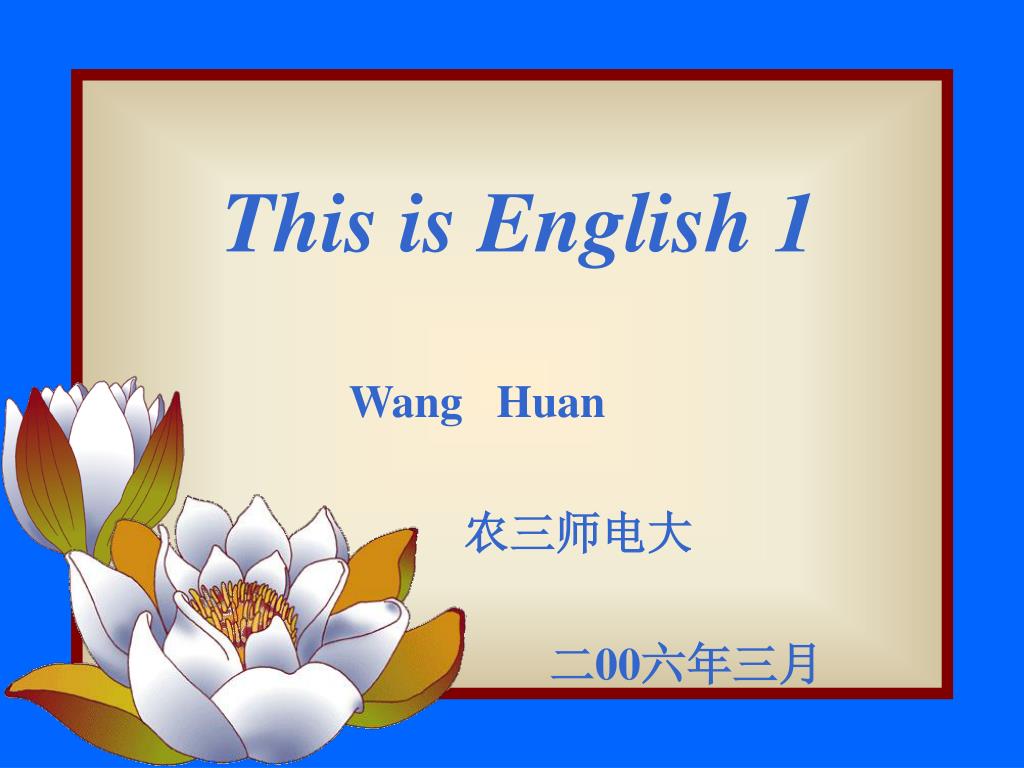 This is English 1

Wang Huan

农三师电大

二00六年三月